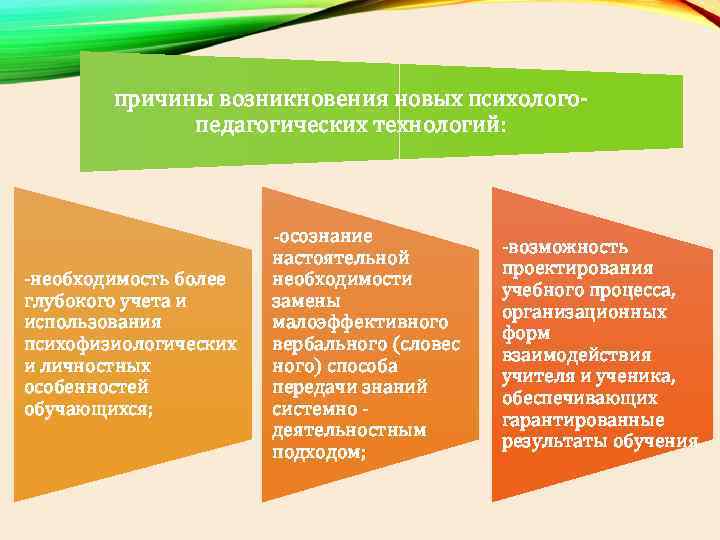 причины возникновения новых психолого-педагогических технологий:

-необходимость более глубокого учета и использования психофизиологических и личностных особенностей обучающихся;

-осознание настоятельной необходимости замены малоэффективного вербального (словес ного) способа передачи знаний системно - деятельностным подходом;

-возможность проектирования учебного процесса, организационных форм взаимодействия учителя и ученика, обеспечивающих гарантированные результаты обучения.